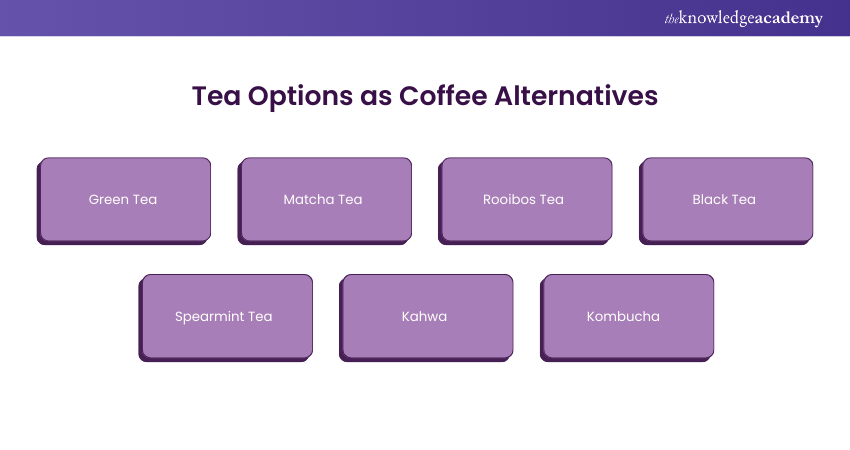 theknowledgeacademy

Tea Options as Coffee Alternatives

Green Tea

Matcha Tea

Rooibos Tea

Black Tea

Spearmint Tea

Kahwa

Kombucha